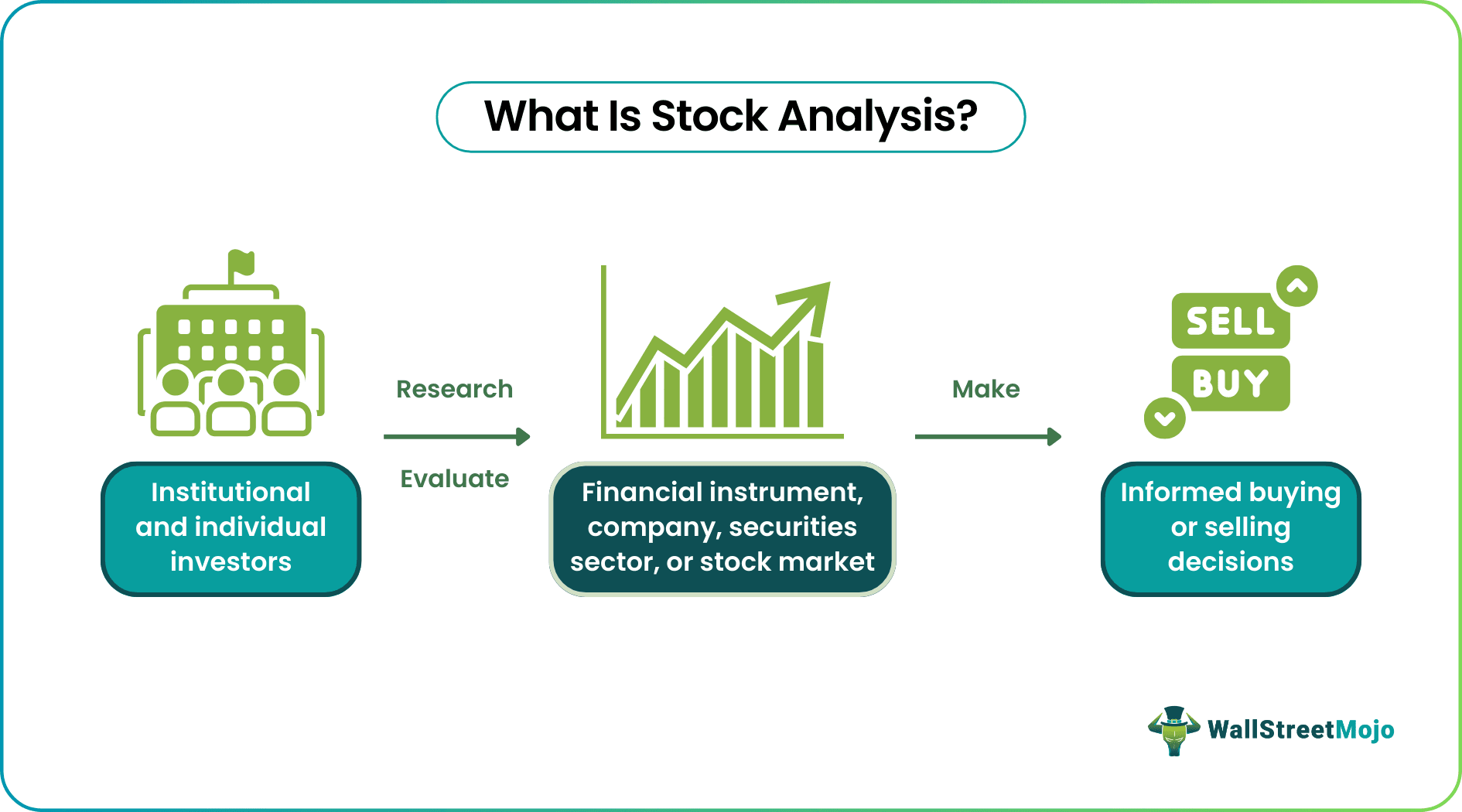 What Is Stock Analysis?

Institutional and individual investors

Research

Evaluate

Financial instrument, company, securities sector, or stock market

Make

SELL

BUY

Informed buying or selling decisions

WallStreetMojo